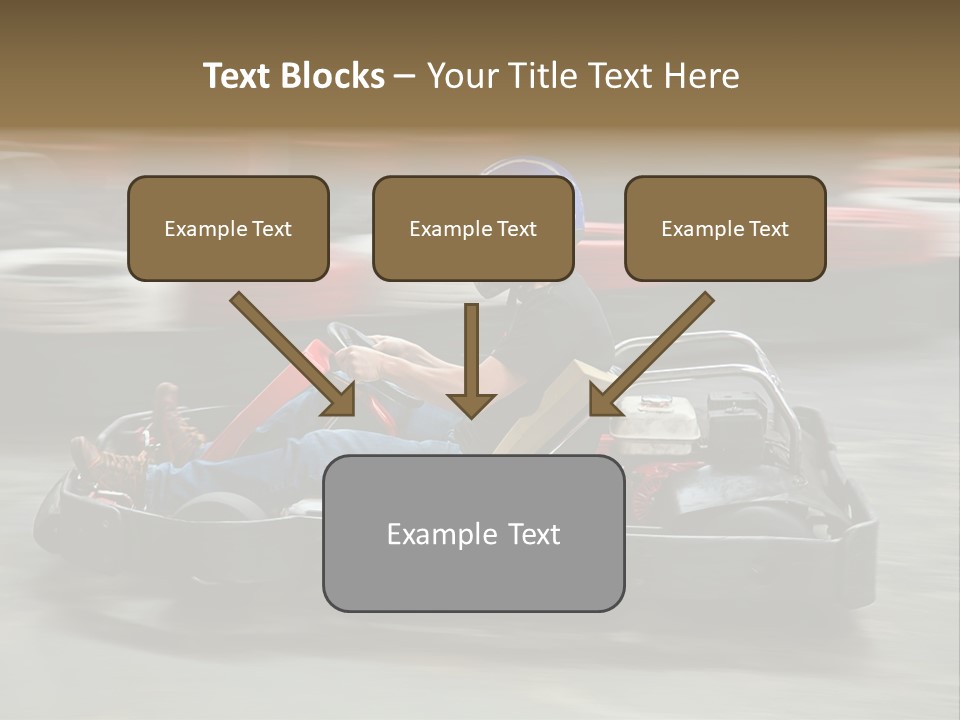 Text Blocks – Your Title Text Here

Example Text

Example Text

Example Text

Example Text